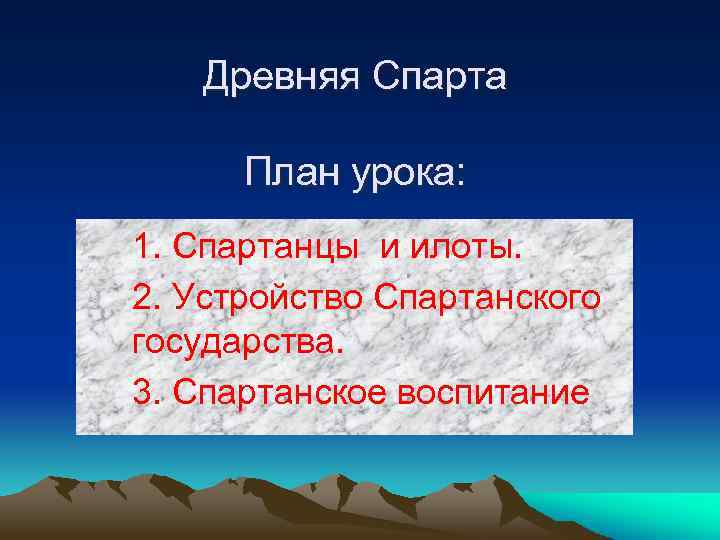 Древняя Спарта

План урока:

1. Спартанцы и илоты.

2. Устройство Спартанского государства.

3. Спартанское воспитание